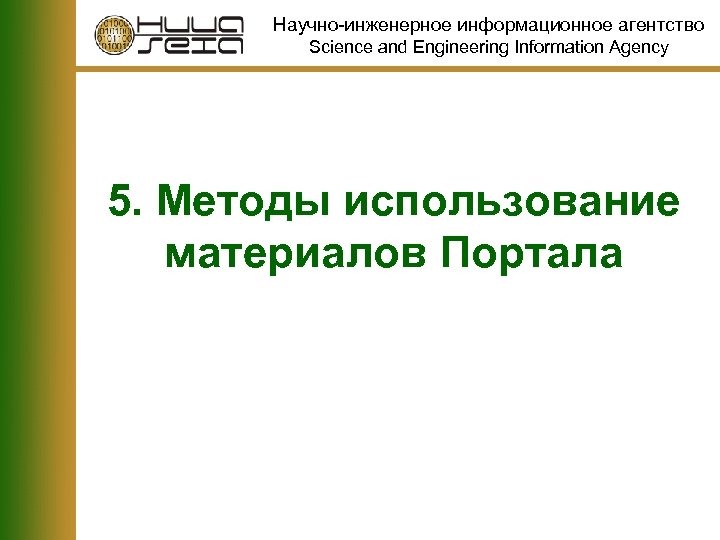 НИИА SEIA

Научно-инженерное информационное агентство
Science and Engineering Information Agency

5. Методы использование материалов Портала